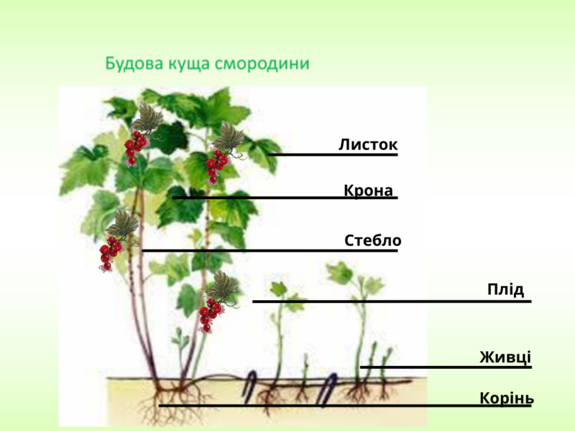 Будова куща смородини

Листок

Крона

Стебло

Плід

Живці

Корінь